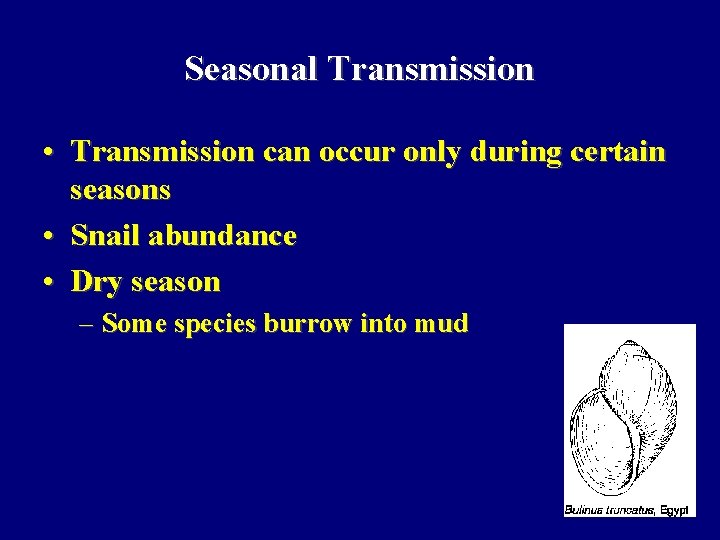 Seasonal Transmission

• Transmission can occur only during certain seasons
• Snail abundance
• Dry season
– Some species burrow into mud

Bulinus truncatus, Egypt